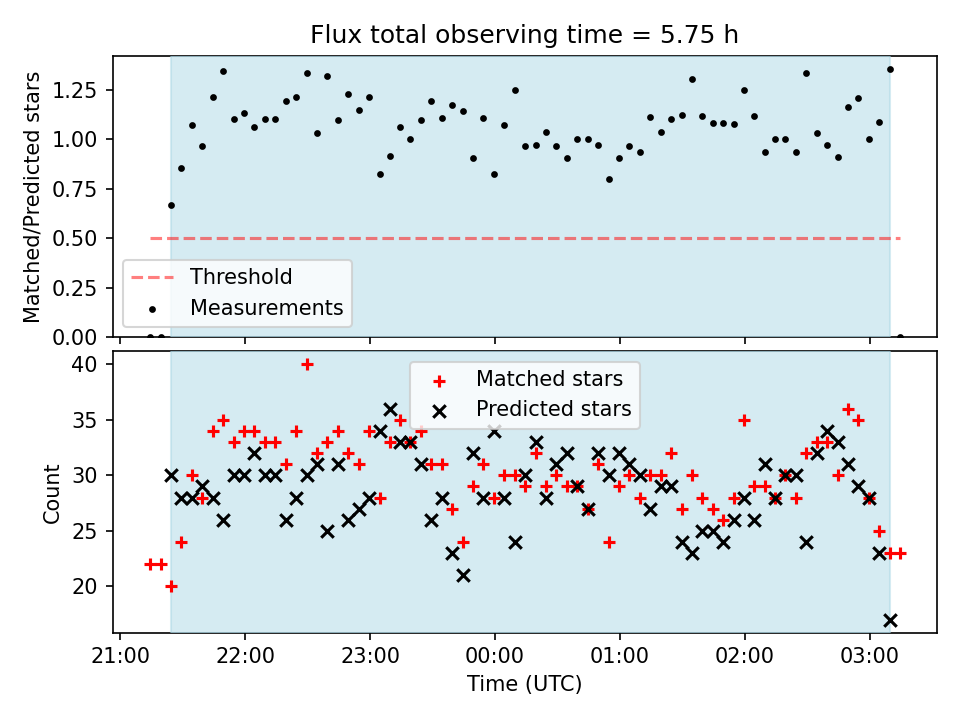 Flux total observing time = 5.75 h

Matched/Predicted stars

1.25
1.00
0.75
0.50
0.25
0.00

Threshold
Measurements

Count

40
35
30
25
20

Matched stars
Predicted stars

21:00
22:00
23:00
00:00
01:00
02:00
03:00

Time (UTC)